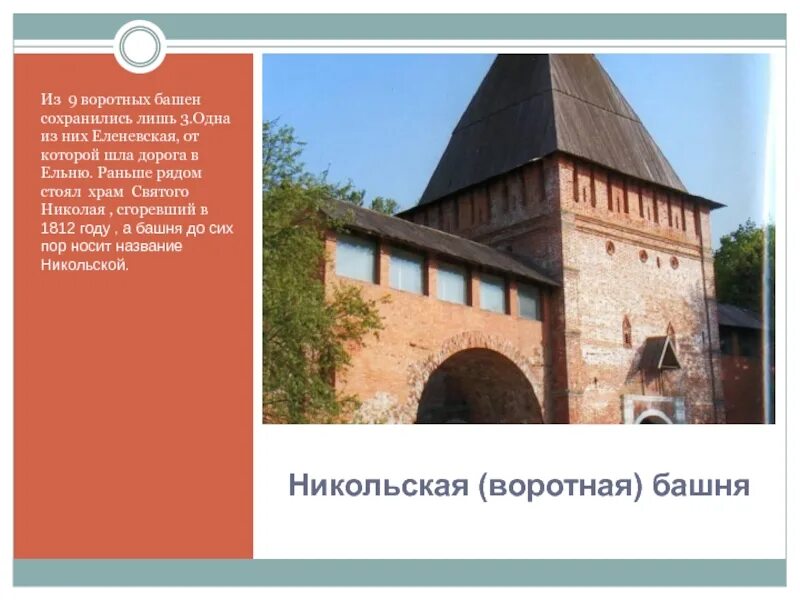 Из 9 воротных башен сохранились лишь 3.Одна из них Еленевская, от которой шла дорога в Ельню. Раньше рядом стоял храм Святого Николая , сгоревший в 1812 году , а башня до сих пор носит название Никольской.

Никольская (воротная) башня